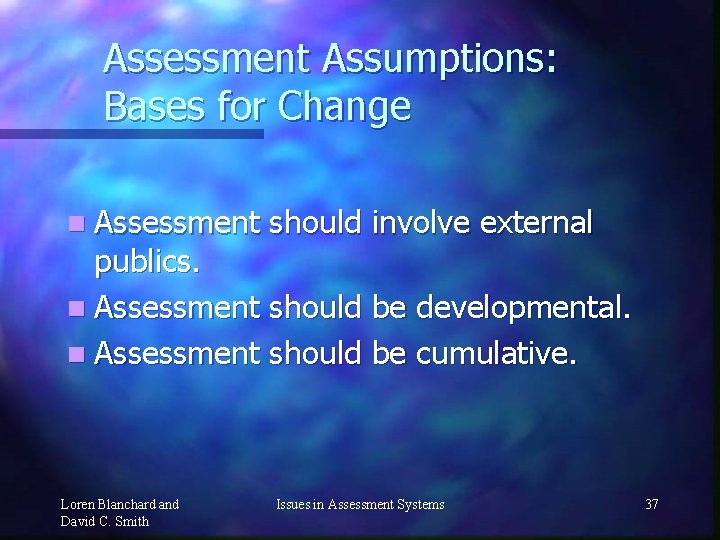 Assessment Assumptions: Bases for Change

- Assessment should involve external publics.
- Assessment should be developmental.
- Assessment should be cumulative.

Loren Blanchard and David C. Smith

Issues in Assessment Systems

37